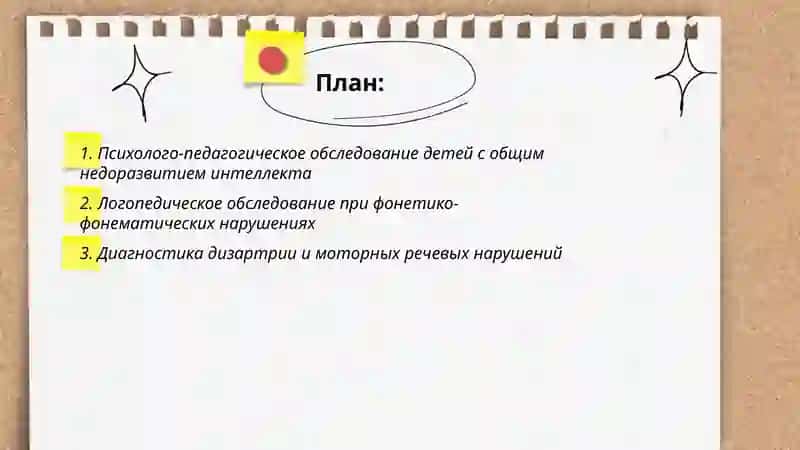 План:

1. Психолого-педагогическое обследование детей с общим недоразвитием интеллекта

2. Логопедическое обследование при фонетико-фонематических нарушениях

3. Диагностика дизартрии и моторных речевых нарушений